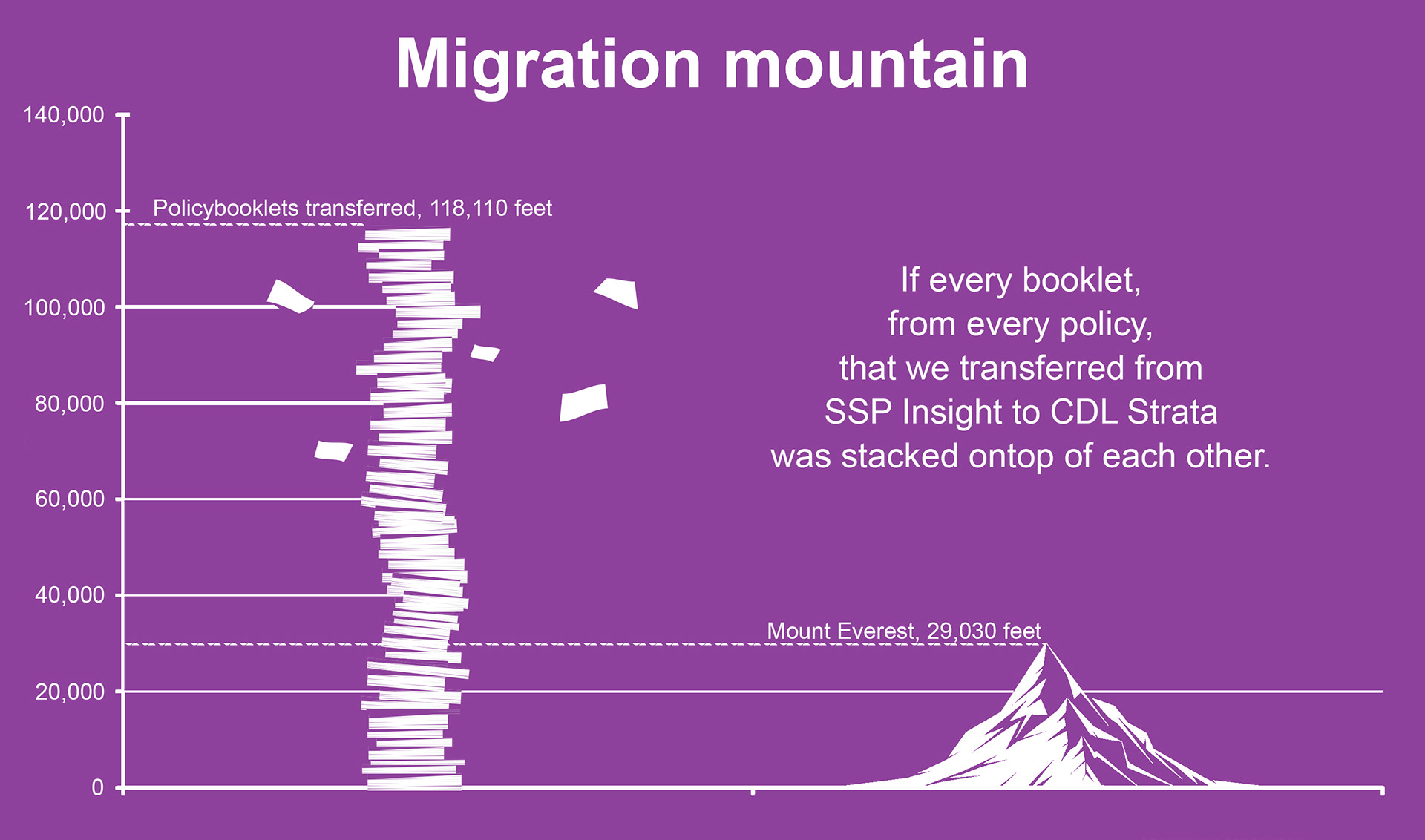 Migration mountain

140,000
120,000
100,000
80,000
60,000
40,000
20,000
0

Policybooklets transferred, 118,110 feet

If every booklet, from every policy, that we transferred from SSP Insight to CDL Strata was stacked ontop of each other.

Mount Everest, 29,030 feet